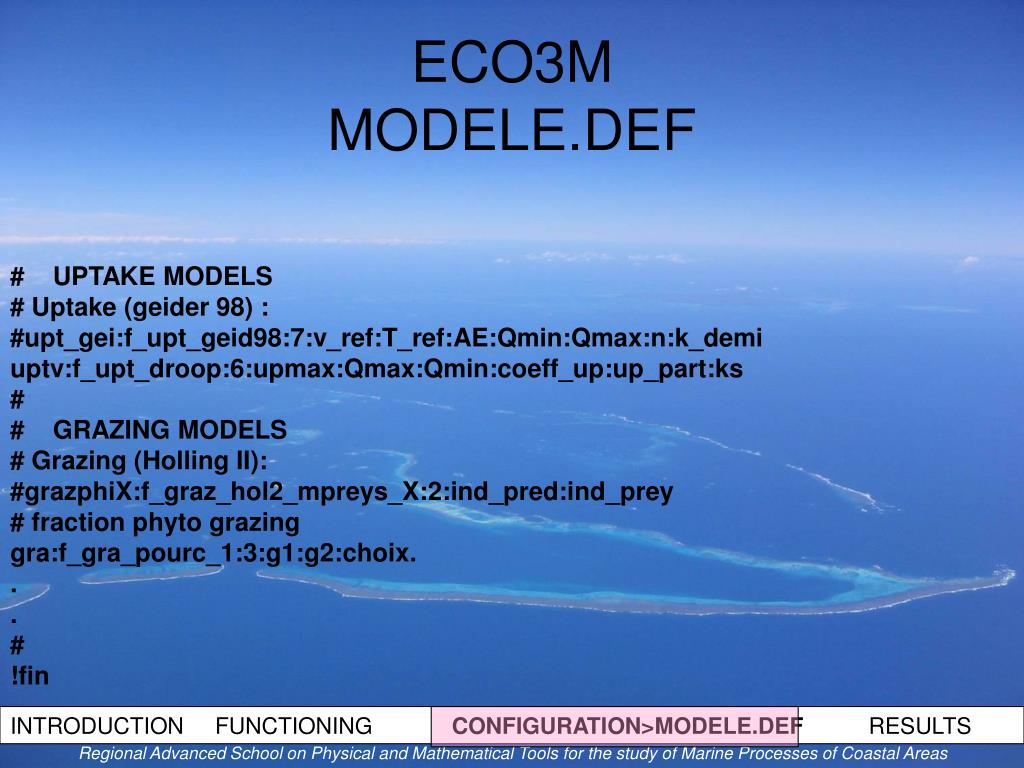 ECO3M
MODELE.DEF

# UPTAKE MODELS
# Uptake (geider 98) :
#upt_gei:f_upt_geid98:7:v_ref:T_ref:AE:Qmin:Qmax:n:k_demi
uptv:f_upt_droop:6:upmax:Qmax:Qmin:coeff_up:up_part:ks
#
# GRAZING MODELS
# Grazing (Holling II):
#grazphiX:f_graz_hol2_mpreys_X:2:ind_pred:ind_prey
# fraction phyto grazing
gra:f_gra_pourc_1:3:g1:g2:choix.
.
.
#
!fin

INTRODUCTION FUNCTIONING CONFIGURATION>MODELE.DEF RESULTS

Regional Advanced School on Physical and Mathematical Tools for the study of Marine Processes of Coastal Areas